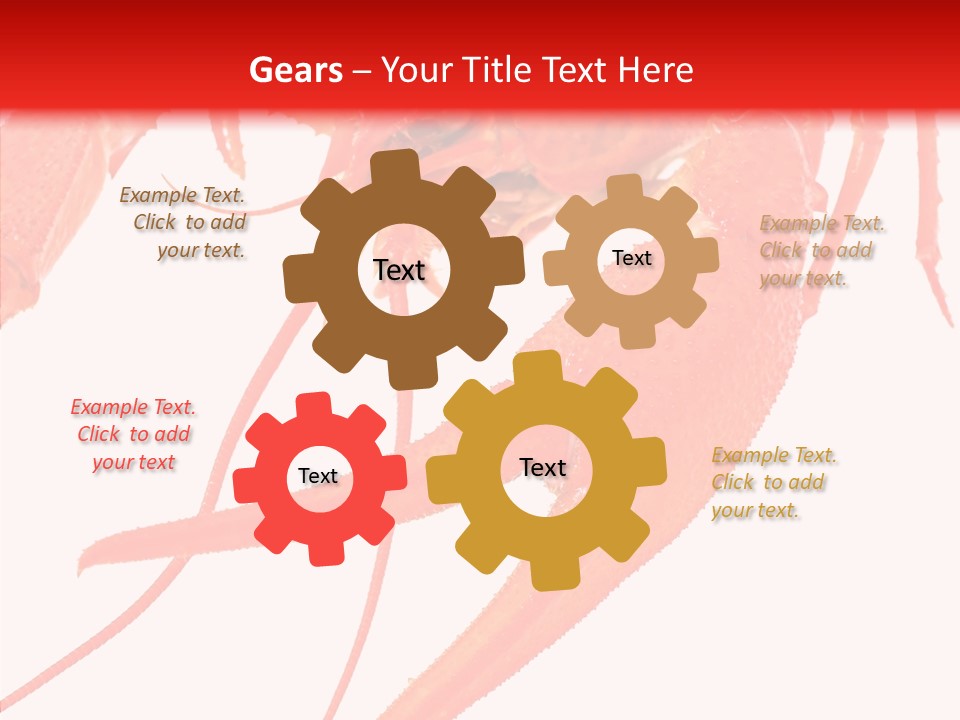 Gears – Your Title Text Here

Example Text. Click to add your text.

Text

Text

Example Text. Click to add your text.

Example Text. Click to add your text

Text

Text

Example Text. Click to add your text.